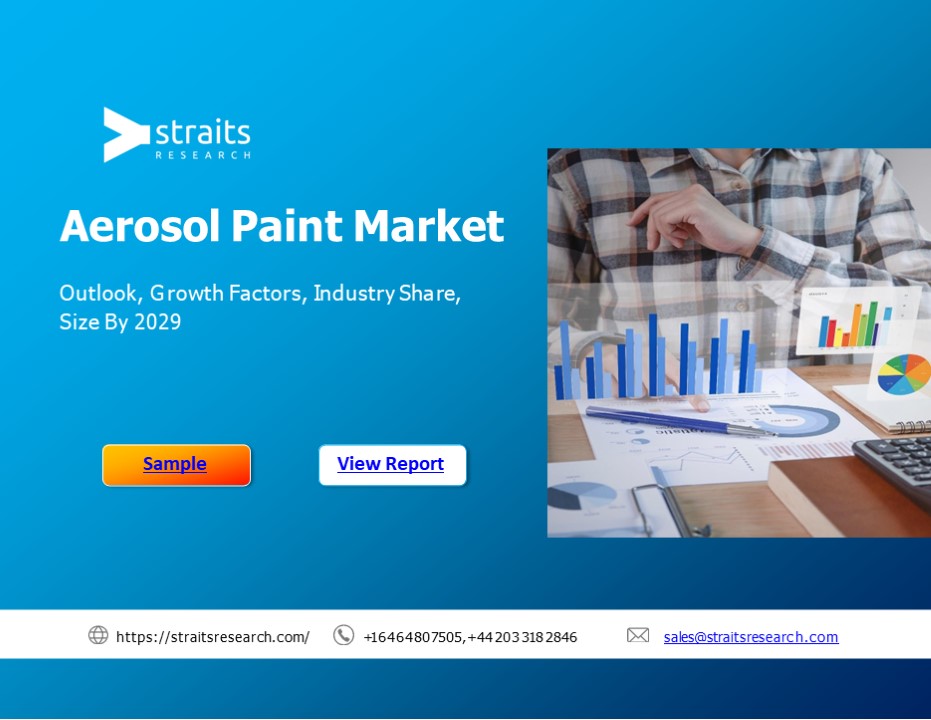 straits
RESEARCH

Aerosol Paint Market

Outlook, Growth Factors, Industry Share, Size By 2029

Sample

View Report

https://straitsresearch.com/

+16464807505, +44 203 318 2846

sales@straitsresearch.com